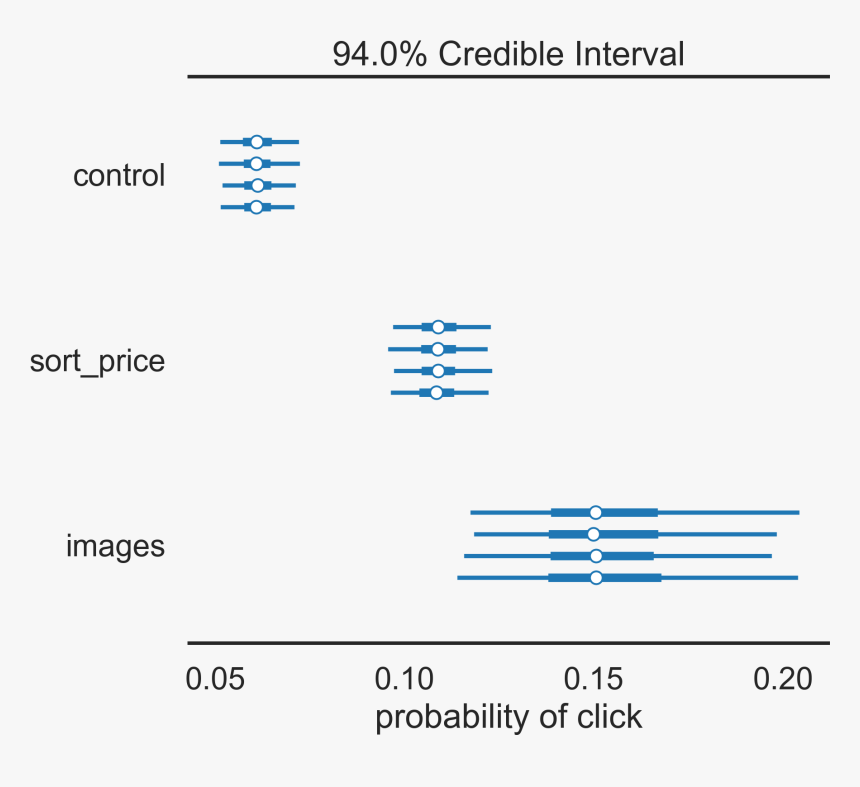 94.0% Credible Interval

control

sort_price

images

0.05 0.10 0.15 0.20

probability of click